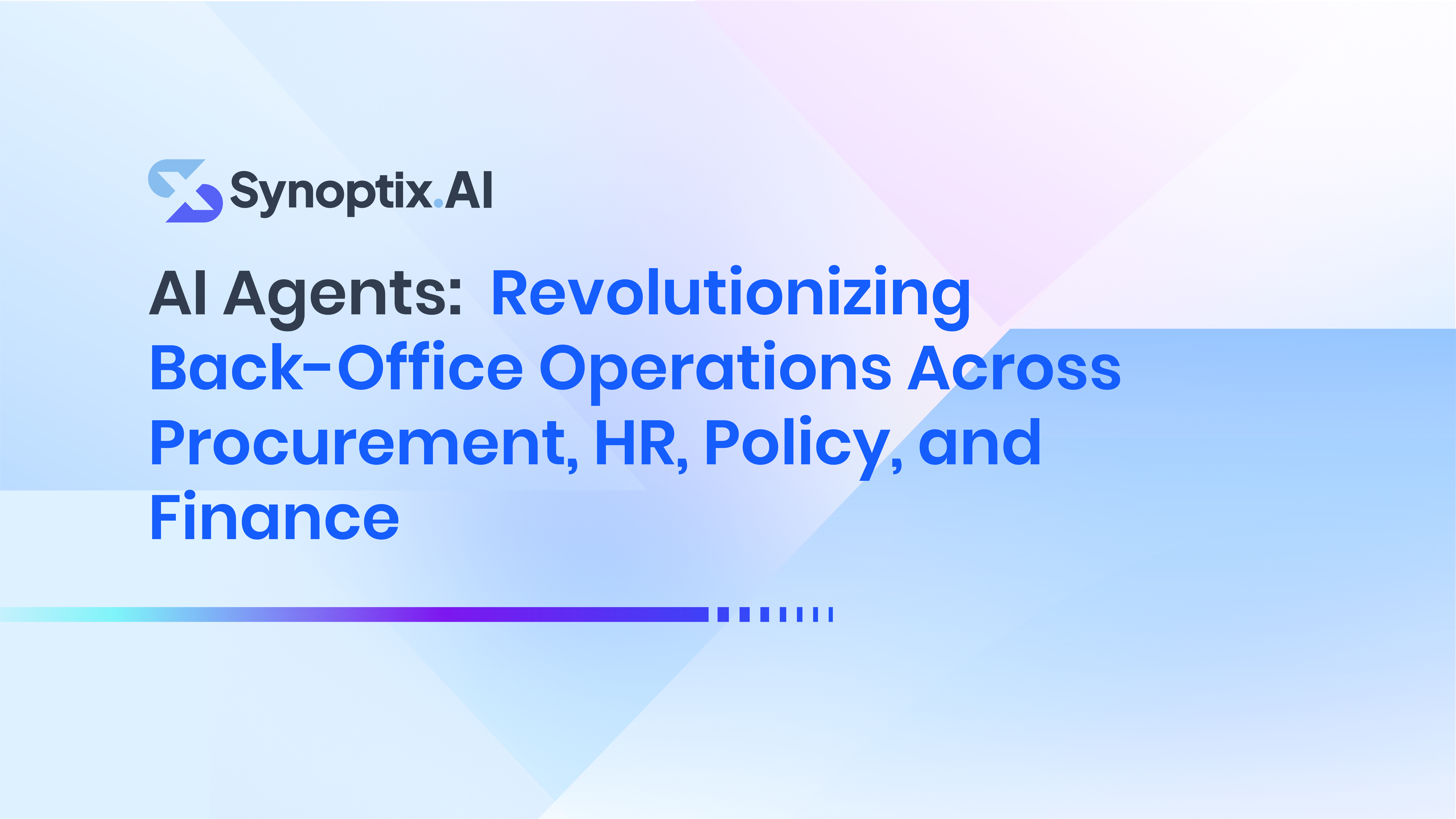 Synoptix.AI

AI Agents: Revolutionizing Back-Office Operations Across Procurement, HR, Policy, and Finance